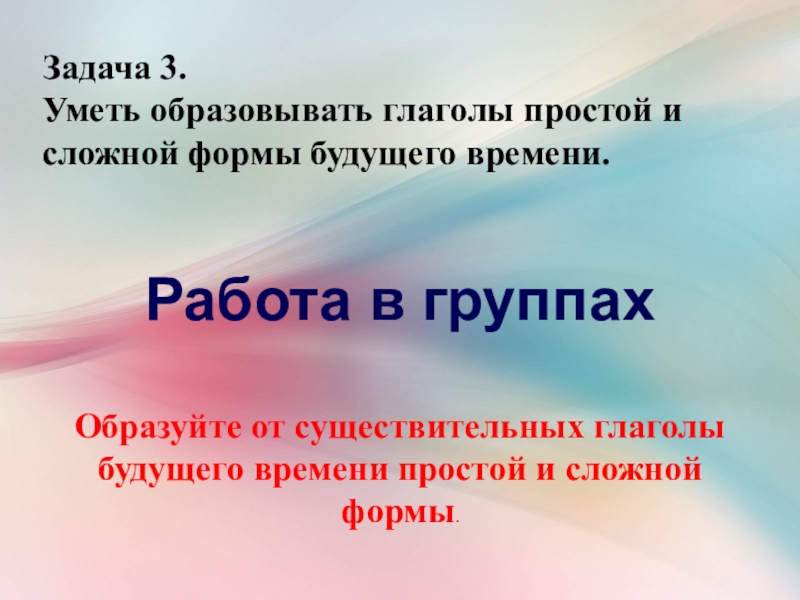 Задача 3.
Уметь образовывать глаголы простой и сложной формы будущего времени.

Работа в группах

Образуйте от существительных глаголы будущего времени простой и сложной формы.